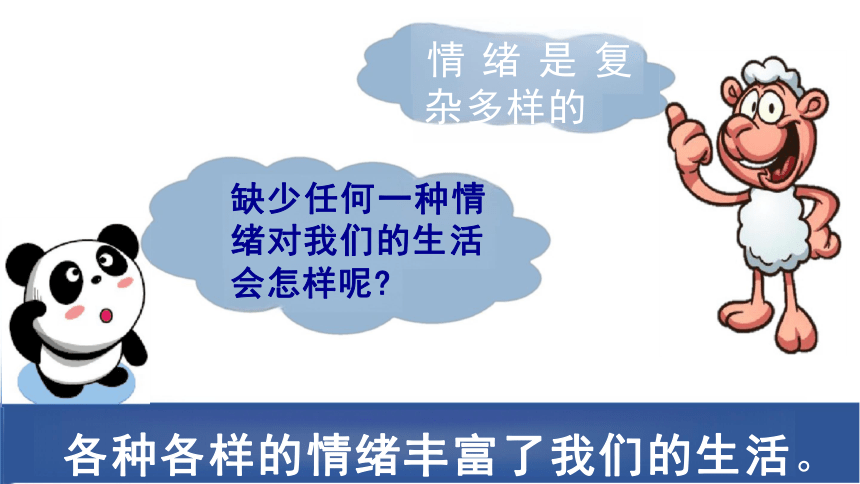 情绪是复杂多样的

缺少任何一种情绪对我们的生活会怎样呢?

各种各样的情绪丰富了我们的生活。